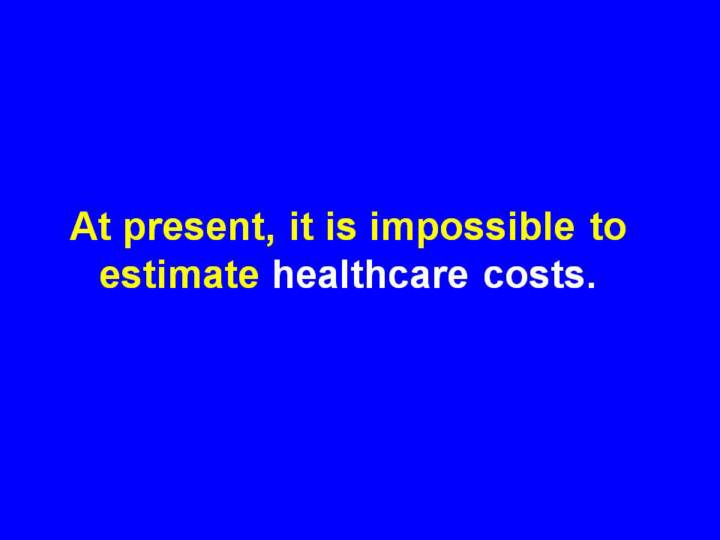 At present, it is impossible to estimate healthcare costs.